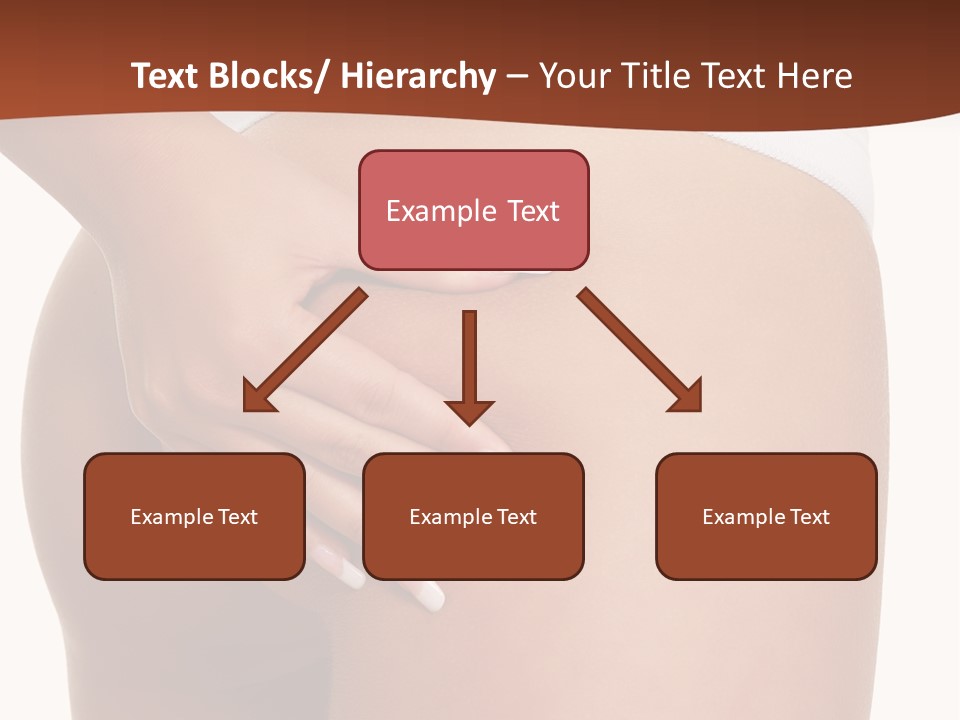 Text Blocks/ Hierarchy – Your Title Text Here

Example Text

Example Text

Example Text

Example Text